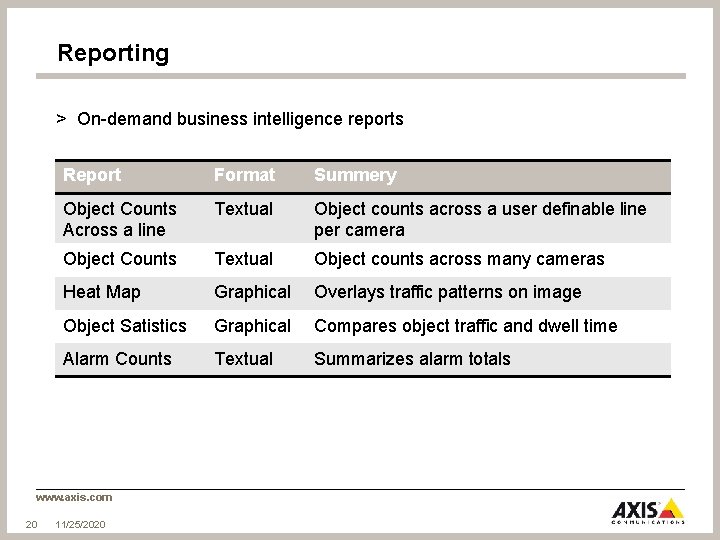 Reporting

> On-demand business intelligence reports

| Report | Format | Summery |
|---|---|---|
| Object Counts Across a line | Textual | Object counts across a user definable line per camera |
| Object Counts | Textual | Object counts across many cameras |
| Heat Map | Graphical | Overlays traffic patterns on image |
| Object Satistics | Graphical | Compares object traffic and dwell time |
| Alarm Counts | Textual | Summarizes alarm totals |

www.axis.com

20 11/25/2020

AXIS COMMUNICATIONS